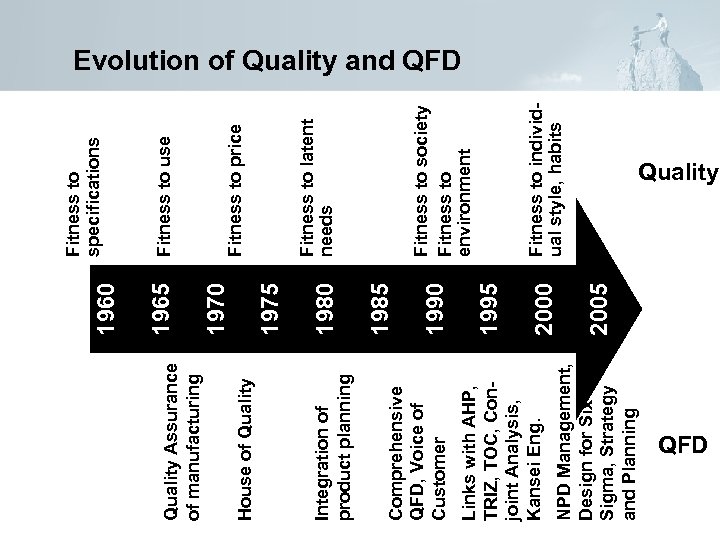 Evolution of Quality and QFD

Fitness to specifications

Fitness to use

Fitness to price

Fitness to latent needs

Fitness to society
Fitness to environment

Fitness to individual style, habits

Quality

1960
1965
1970
1975
1980
1985
1990
1995
2000
2005

Quality Assurance of manufacturing

House of Quality

Integration of product planning

Comprehensive QFD, Voice of Customer

Links with AHP, TRIZ, TOC, Conjoint Analysis, Kansei Eng.

NPD Management, Design for Six Sigma, Strategy and Planning

QFD